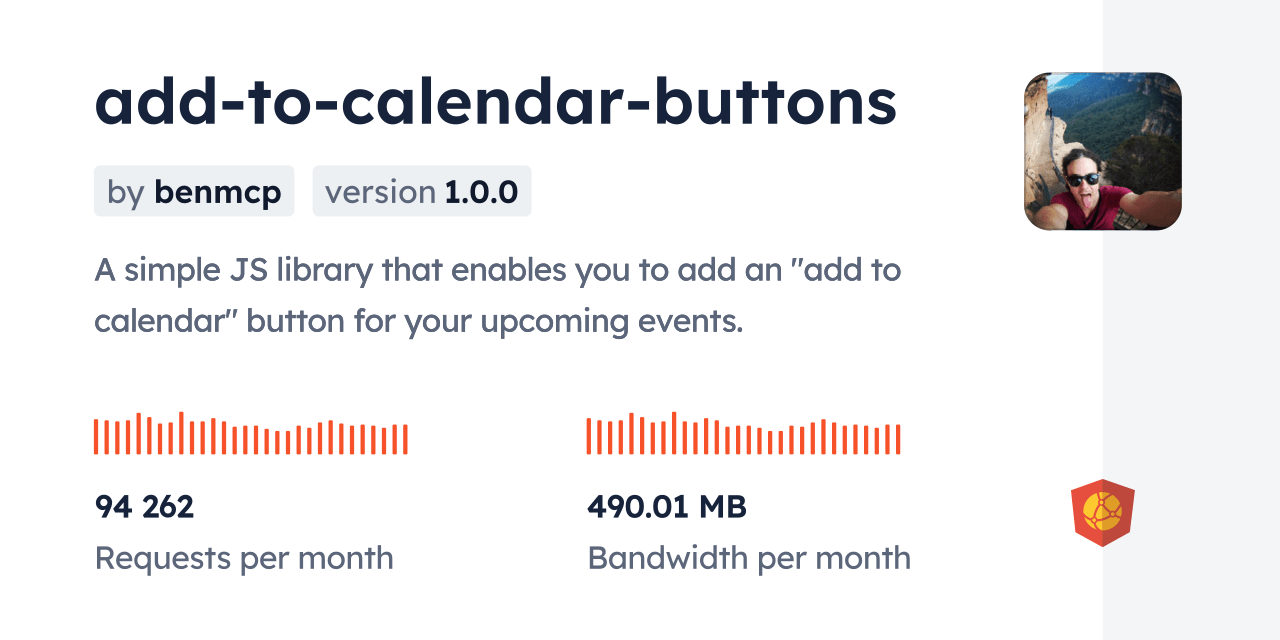 add-to-calendar-buttons

by benmcp version 1.0.0

A simple JS library that enables you to add an "add to calendar" button for your upcoming events.

94 262
Requests per month

490.01 MB
Bandwidth per month